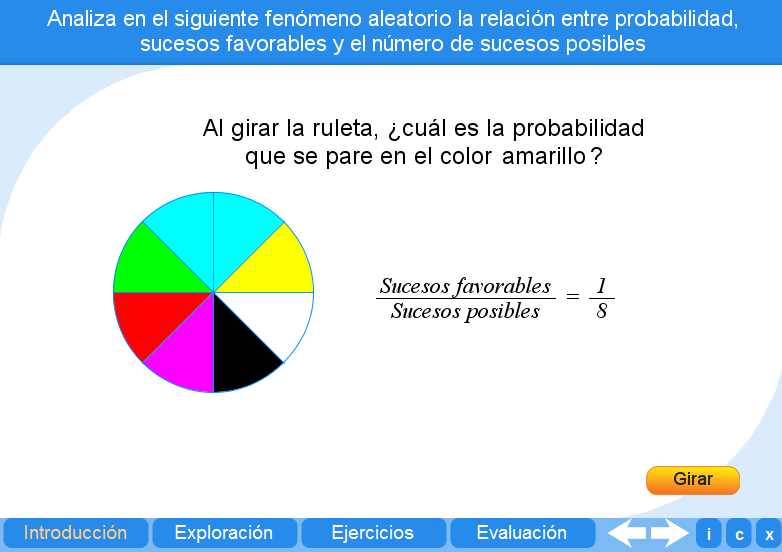 Analiza en el siguiente fenómeno aleatorio la relación entre probabilidad, sucesos favorables y el número de sucesos posibles

Al girar la ruleta, ¿cuál es la probabilidad que se pare en el color amarillo ?

$\frac{Sucesos\ favorables}{Sucesos\ posibles} = \frac{1}{8}$

Girar

Introducción Exploración Ejercicios Evaluación i c x